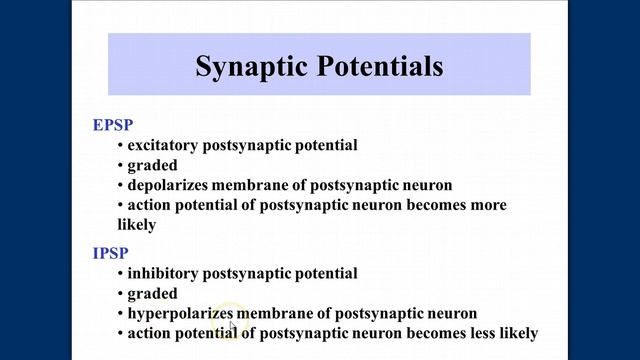 Synaptic Potentials

EPSP
• excitatory postsynaptic potential
• graded
• depolarizes membrane of postsynaptic neuron
• action potential of postsynaptic neuron becomes more likely

IPSP
• inhibitory postsynaptic potential
• graded
• hyperpolarizes membrane of postsynaptic neuron
• action potential of postsynaptic neuron becomes less likely